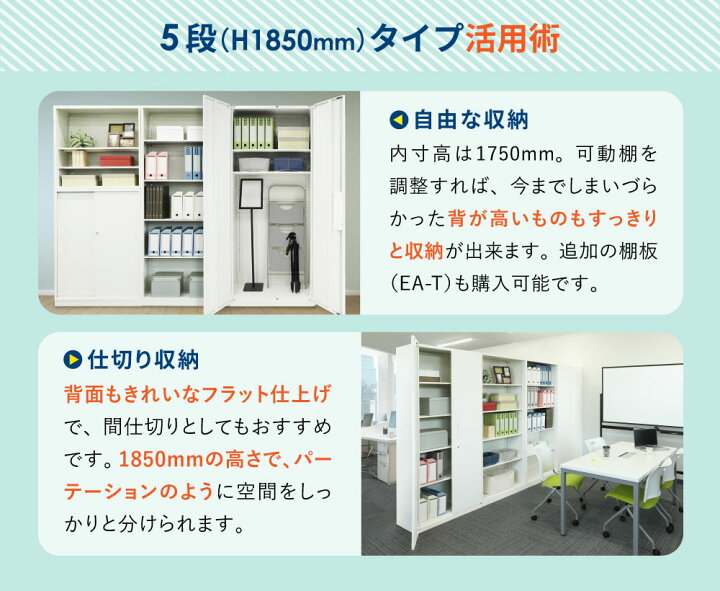 5段(H1850mm)タイプ活用術

自由な収納
内寸高は1750mm。可動棚を調整すれば、今までしまいづらかった背が高いものもすっきりと収納が出来ます。追加の棚板(EA-T)も購入可能です。

仕切り収納
背面もきれいなフラット仕上げで、間仕切りとしてもおすすめです。1850mmの高さで、パーテーションのように空間をしっかりと分けられます。